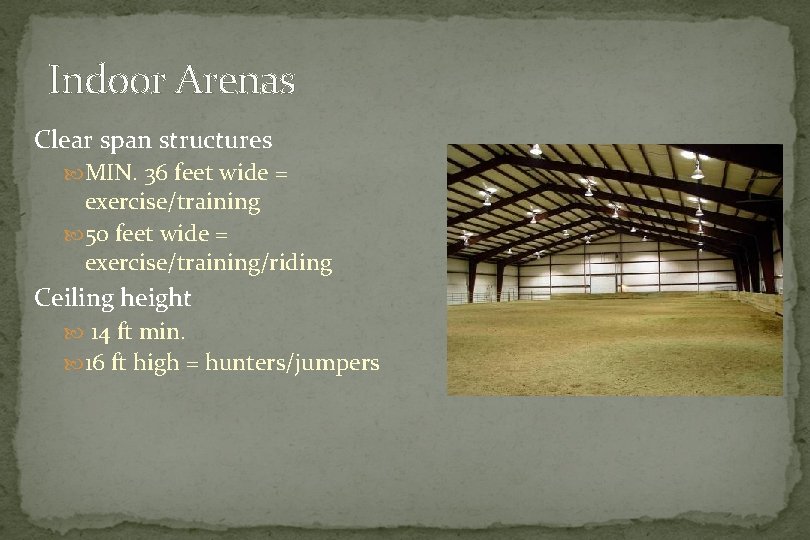 Indoor Arenas

Clear span structures

MIN. 36 feet wide = exercise/training

50 feet wide = exercise/training/riding

Ceiling height

14 ft min.

16 ft high = hunters/jumpers